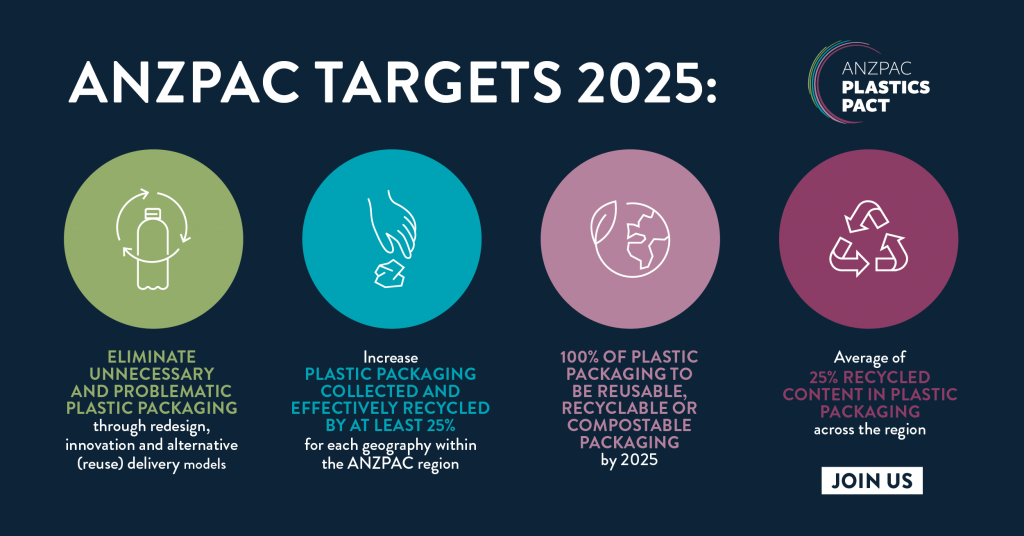 ANZPAC TARGETS 2025:

ANZPAC PLASTICS PACT

ELIMINATE UNNECESSARY AND PROBLEMATIC PLASTIC PACKAGING through redesign, innovation and alternative (reuse) delivery models

Increase PLASTIC PACKAGING COLLECTED AND EFFECTIVELY RECYCLED BY AT LEAST 25% for each geography within the ANZPAC region

100% OF PLASTIC PACKAGING TO BE REUSABLE, RECYCLABLE OR COMPOSTABLE PACKAGING by 2025

Average of 25% RECYCLED CONTENT IN PLASTIC PACKAGING across the region

JOIN US